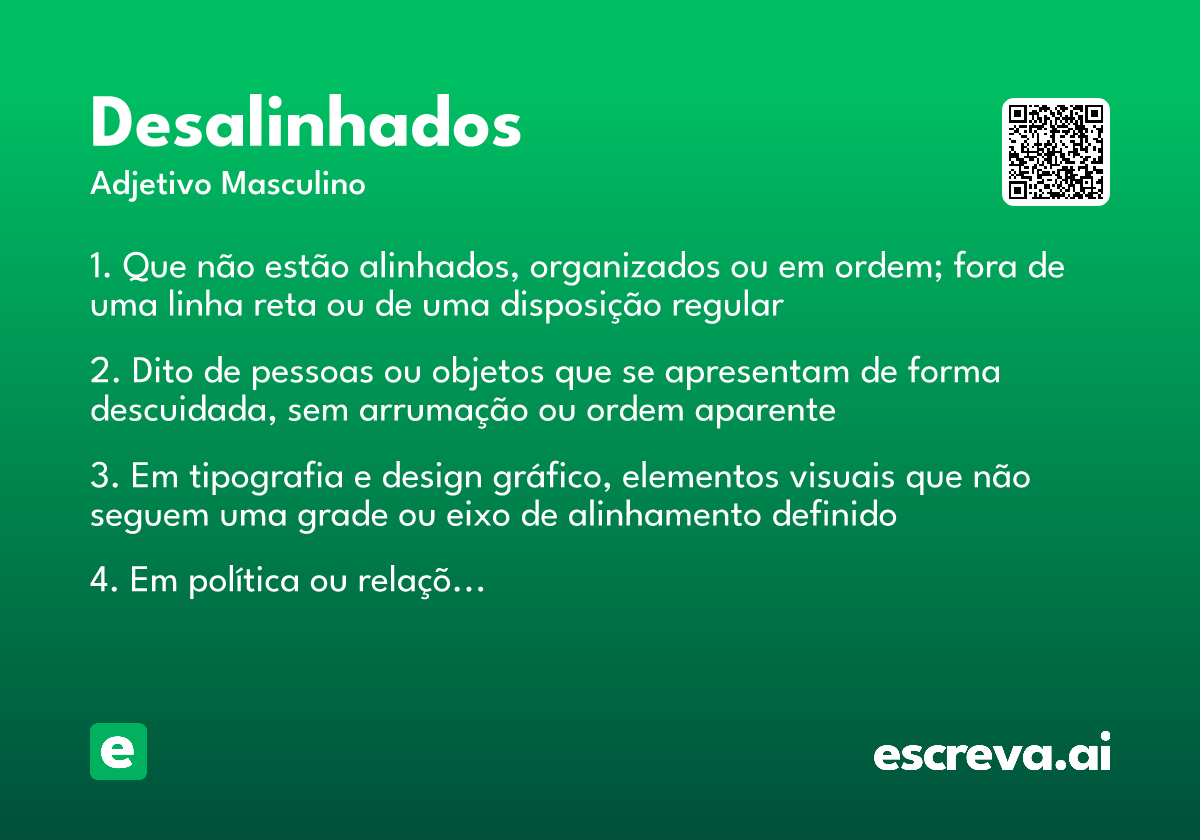 Desalinhados
Adjetivo Masculino

1. Que não estão alinhados, organizados ou em ordem; fora de uma linha reta ou de uma disposição regular

2. Dito de pessoas ou objetos que se apresentam de forma descuidada, sem arrumação ou ordem aparente

3. Em tipografia e design gráfico, elementos visuais que não seguem uma grade ou eixo de alinhamento definido

4. Em política ou relaçõ...

e

escreva.ai